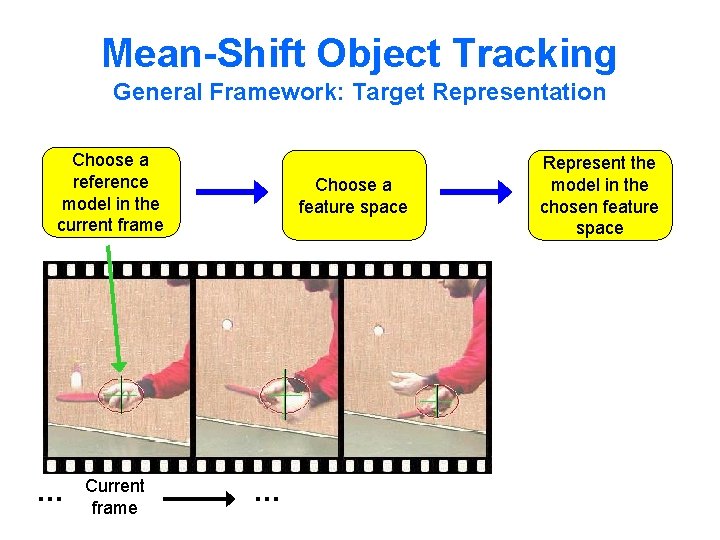 Mean-Shift Object Tracking
General Framework: Target Representation

Choose a reference model in the current frame

Choose a feature space

Represent the model in the chosen feature space

… Current frame …